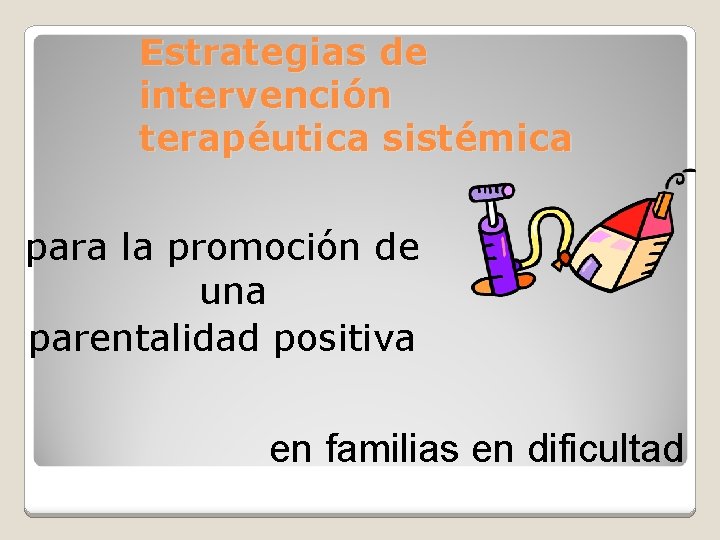 Estrategias de intervención terapéutica sistémica

para la promoción de una parentalidad positiva

en familias en dificultad